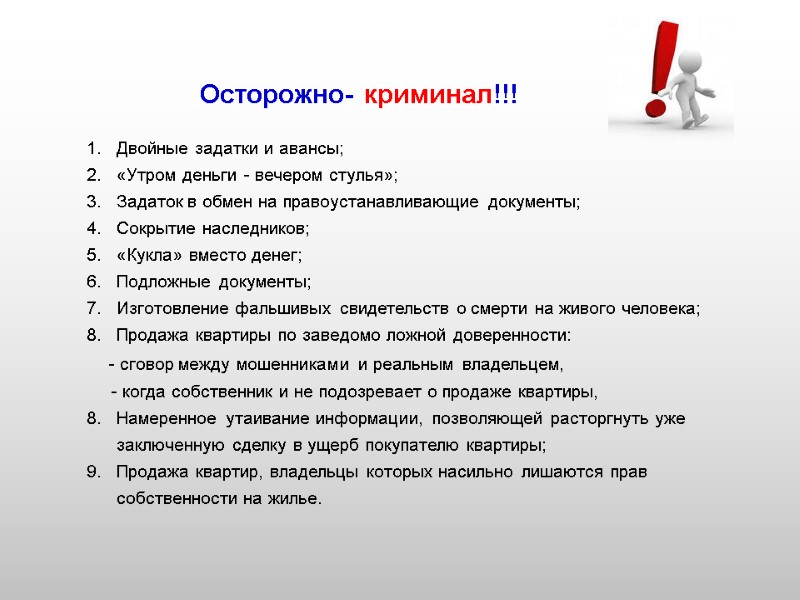 Осторожно- криминал!!!

1. Двойные задатки и авансы;
2. «Утром деньги - вечером стулья»;
3. Задаток в обмен на правоустанавливающие документы;
4. Сокрытие наследников;
5. «Кукла» вместо денег;
6. Подложные документы;
7. Изготовление фальшивых свидетельств о смерти на живого человека;
8. Продажа квартиры по заведомо ложной доверенности:
- сговор между мошенниками и реальным владельцем,
- когда собственник и не подозревает о продаже квартиры,
8. Намеренное утаивание информации, позволяющей расторгнуть уже заключенную сделку в ущерб покупателю квартиры;
9. Продажа квартир, владельцы которых насильно лишаются прав собственности на жилье.